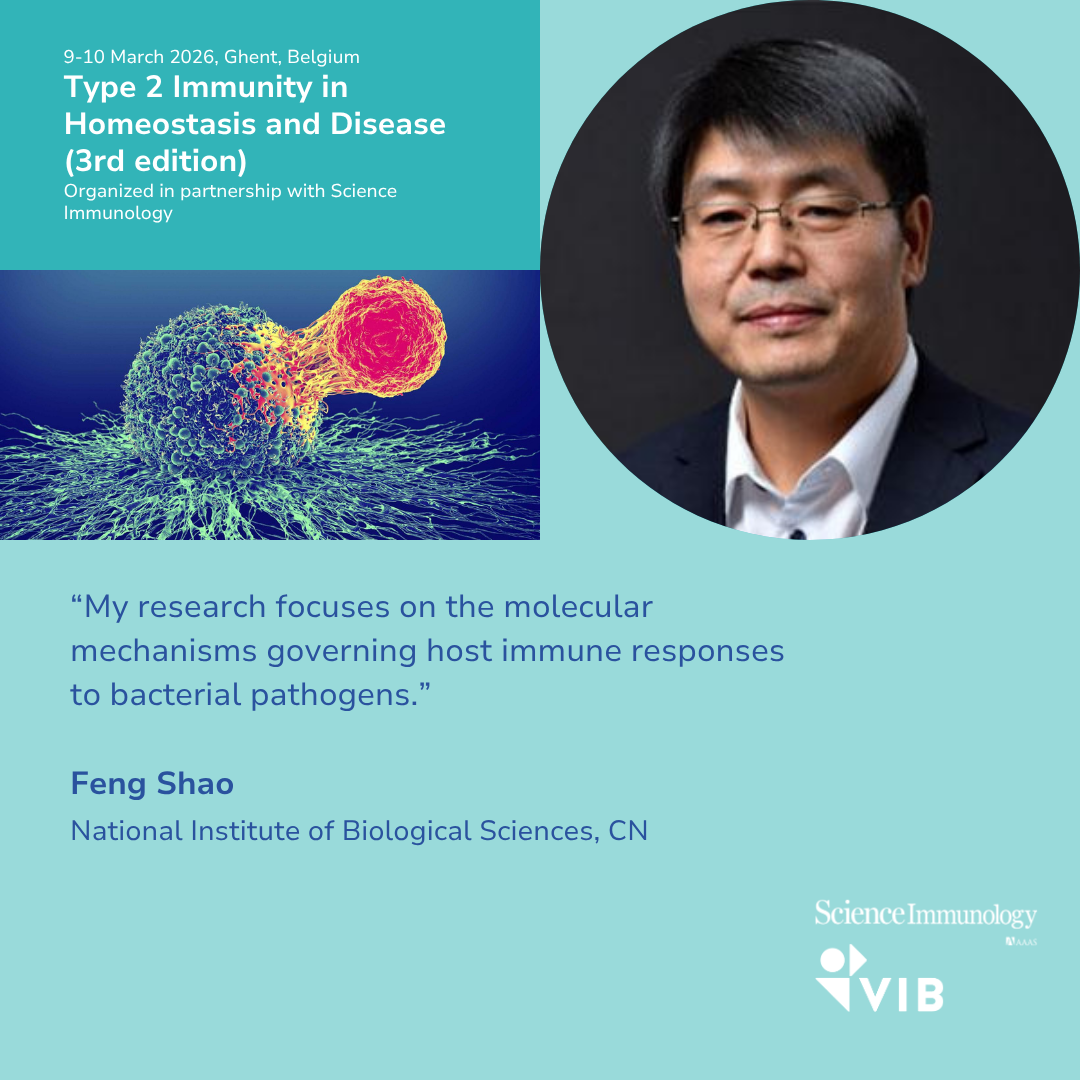 9-10 March 2026, Ghent, Belgium
Type 2 Immunity in Homeostasis and Disease (3rd edition)
Organized in partnership with Science Immunology

“My research focuses on the molecular mechanisms governing host immune responses to bacterial pathogens.”

Feng Shao
National Institute of Biological Sciences, CN

Science Immunology
AAAS
VIB